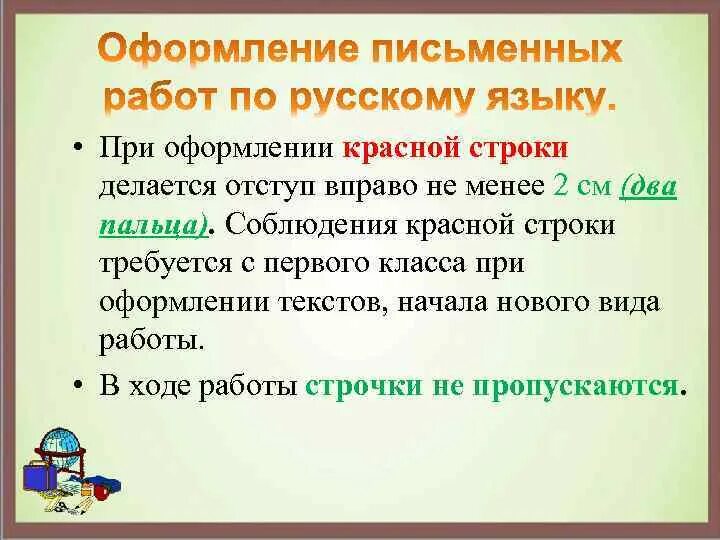 Оформление письменных работ по русскому языку.

• При оформлении красной строки делается отступ вправо не менее 2 см (два пальца). Соблюдения красной строки требуется с первого класса при оформлении текстов, начала нового вида работы.

• В ходе работы строчки не пропускаются.